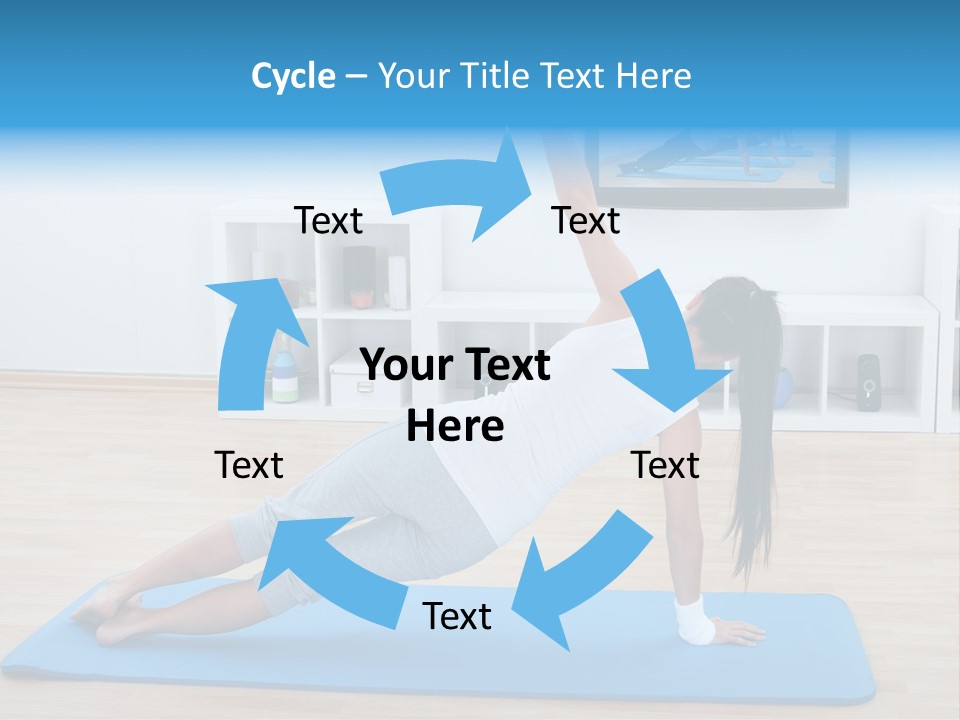 Cycle – Your Title Text Here

Text

Text

Your Text Here

Text

Text

Text